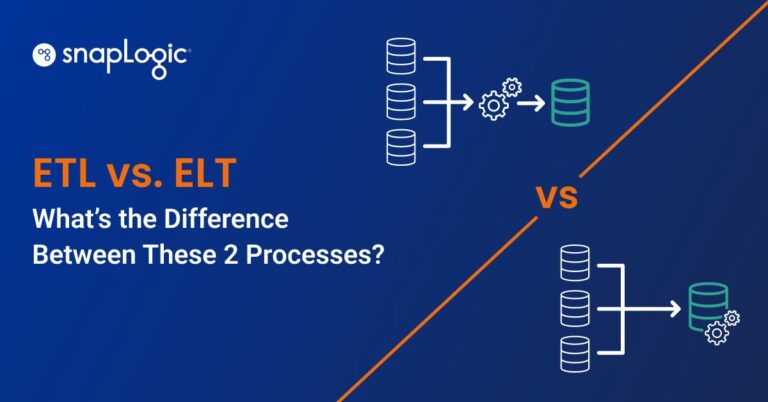 snapLogic

ETL vs. ELT

What's the Difference Between These 2 Processes?

vs